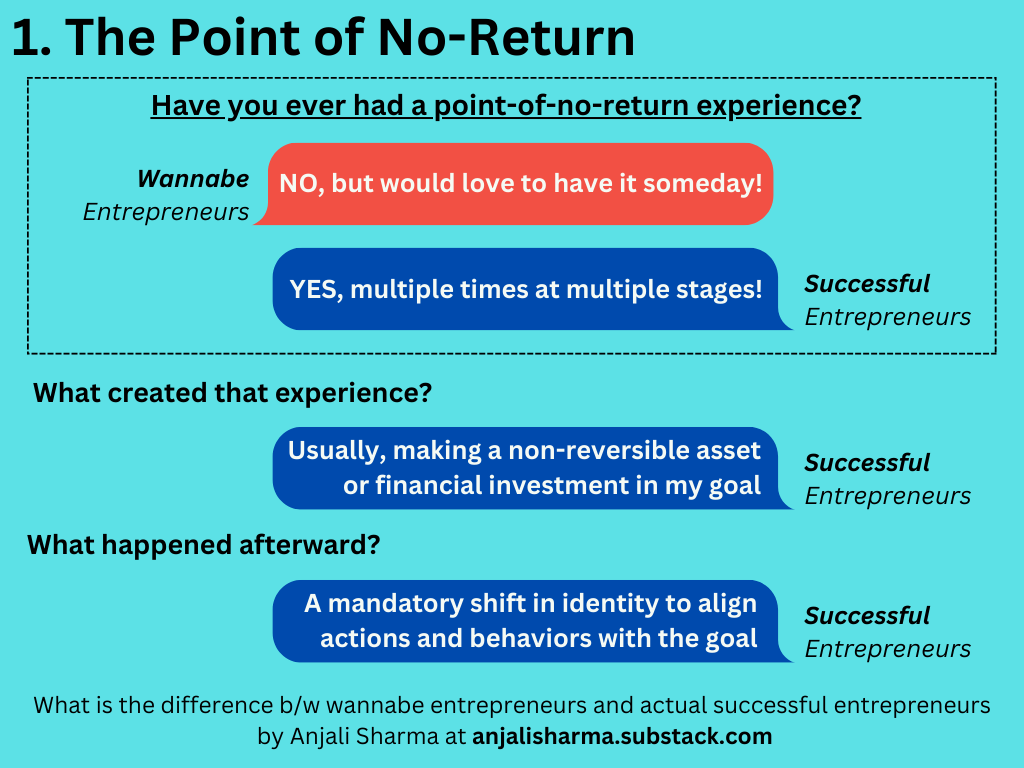 1. The Point of No-Return

Have you ever had a point-of-no-return experience?

Wannabe Entrepreneurs

NO, but would love to have it someday!

YES, multiple times at multiple stages!

Successful Entrepreneurs

What created that experience?

Usually, making a non-reversible asset or financial investment in my goal

Successful Entrepreneurs

What happened afterward?

A mandatory shift in identity to align actions and behaviors with the goal

Successful Entrepreneurs

What is the difference b/w wannabe entrepreneurs and actual successful entrepreneurs by Anjali Sharma at anjalisharma.substack.com